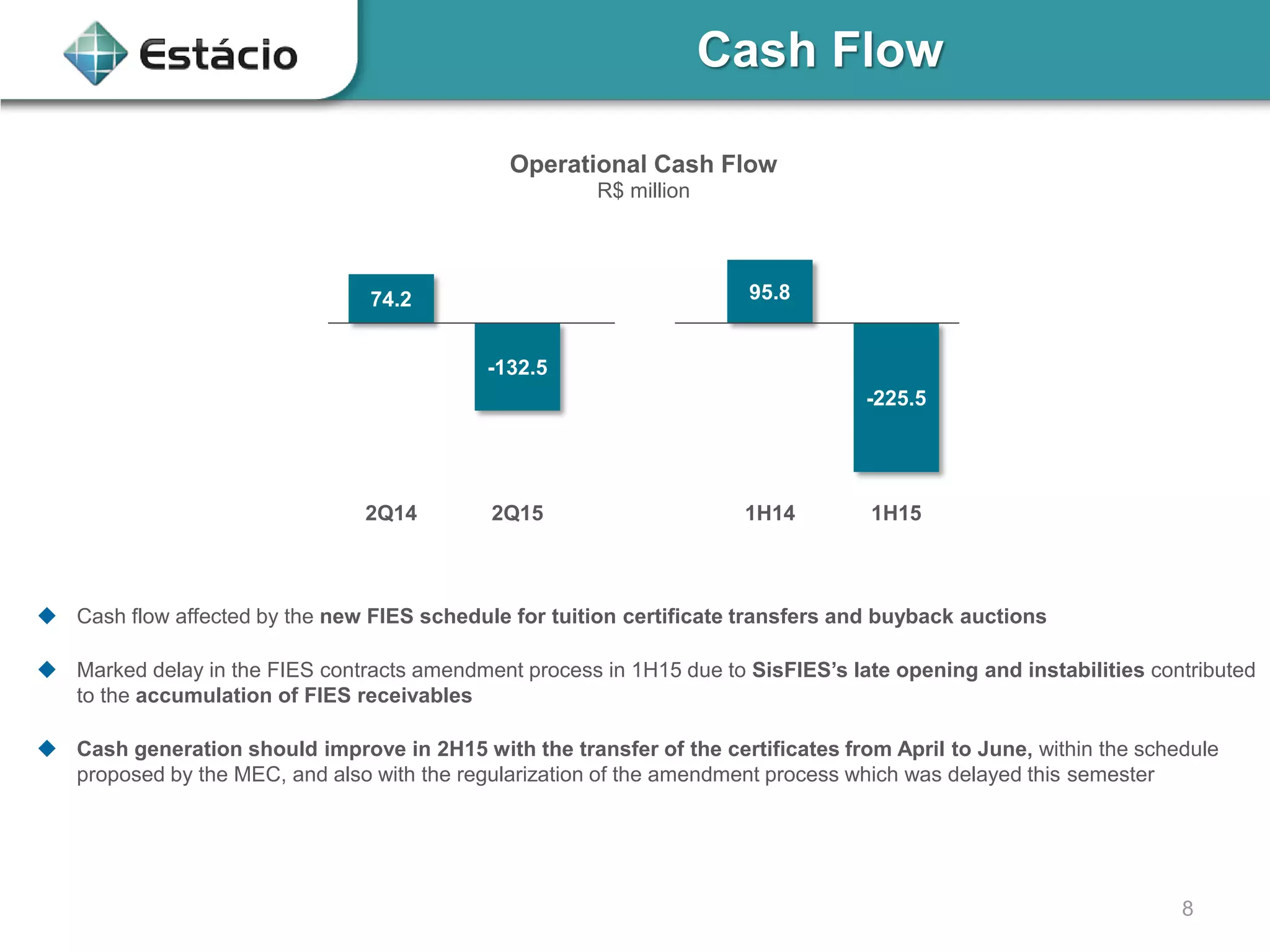 Estácio

Cash Flow

Operational Cash Flow
R$ million

74.2

-132.5

95.8

-225.5

2Q14 2Q15 1H14 1H15

Cash flow affected by the new FIES schedule for tuition certificate transfers and buyback auctions

Marked delay in the FIES contracts amendment process in 1H15 due to SisFIES's late opening and instabilities contributed to the accumulation of FIES receivables

Cash generation should improve in 2H15 with the transfer of the certificates from April to June, within the schedule proposed by the MEC, and also with the regularization of the amendment process which was delayed this semester

8